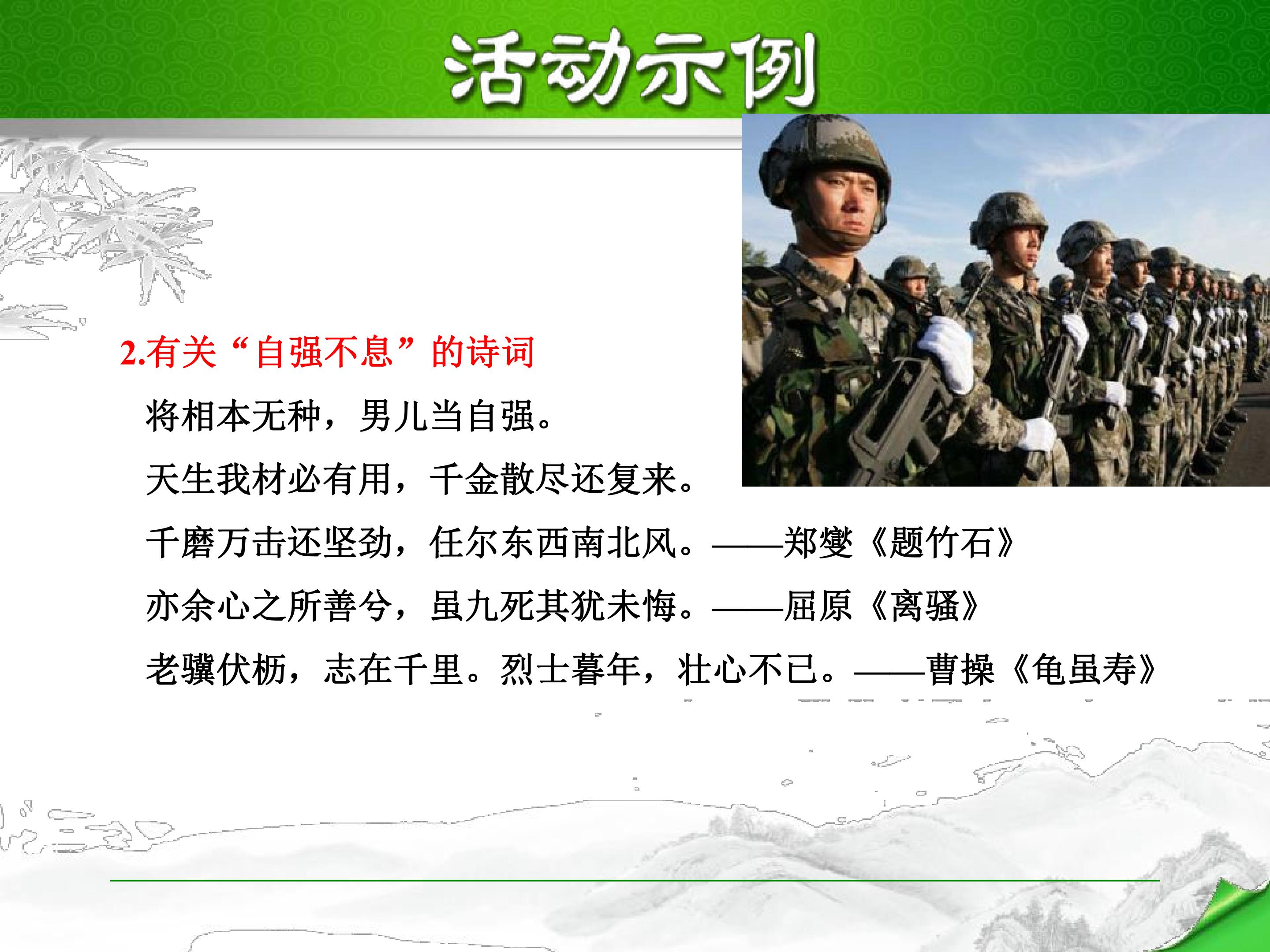 活动示例

2.有关“自强不息”的诗词

将相本无种，男儿当自强。

天生我材必有用，千金散尽还复来。

千磨万击还坚劲，任尔东西南北风。——郑燮《题竹石》

亦余心之所善兮，虽九死其犹未悔。——屈原《离骚》

老骥伏枥，志在千里。烈士暮年，壮心不已。——曹操《龟虽寿》